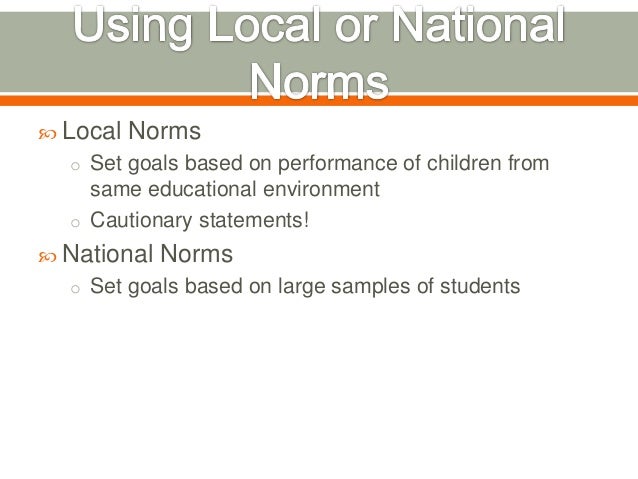 Using Local or National Norms

Local Norms

Set goals based on performance of children from same educational environment

Cautionary statements!

National Norms

Set goals based on large samples of students